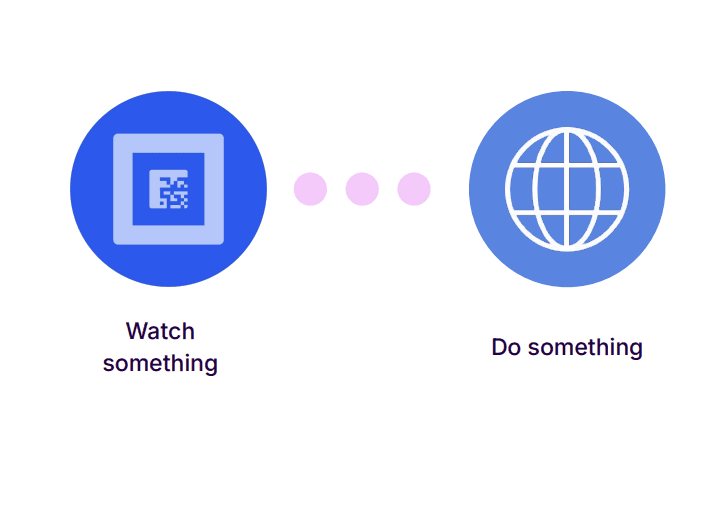 Watch something

Do something